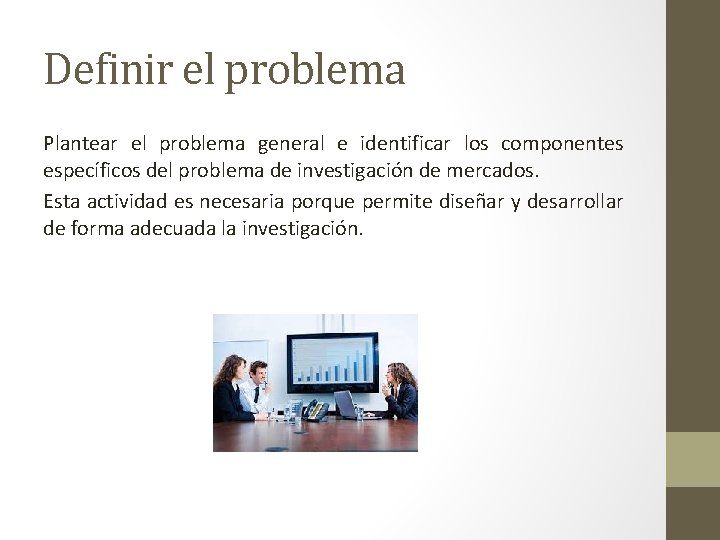 Definir el problema

Plantear el problema general e identificar los componentes específicos del problema de investigación de mercados.

Esta actividad es necesaria porque permite diseñar y desarrollar de forma adecuada la investigación.